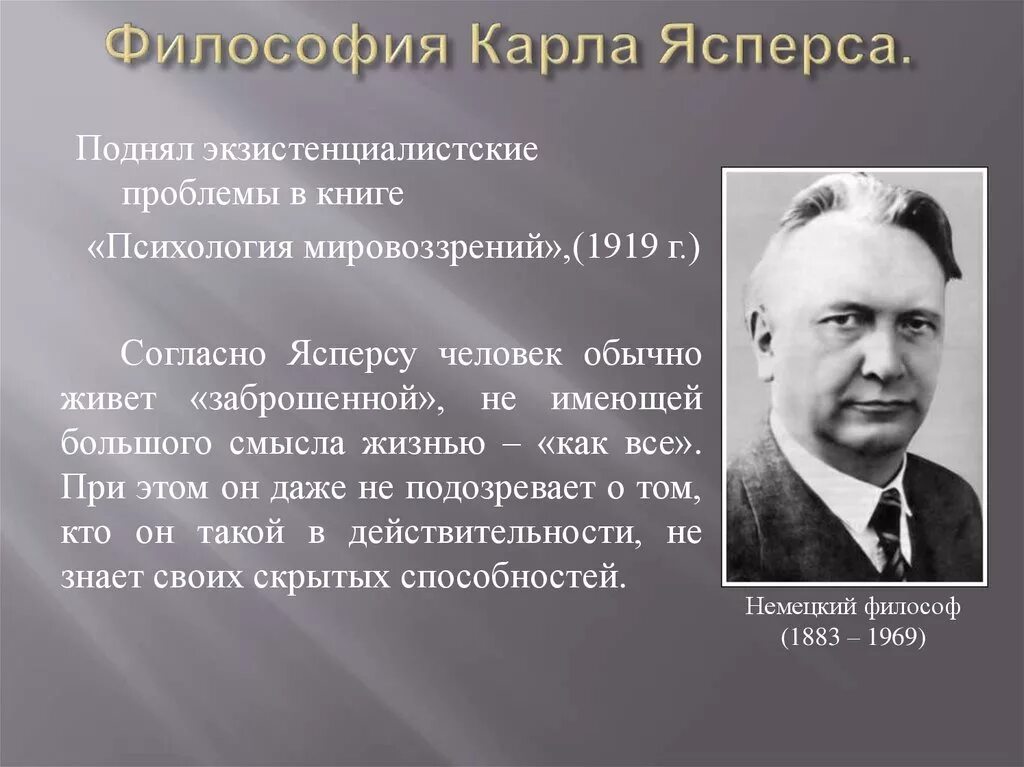 Философия Карла Ясперса.

Поднял экзистенциалистские проблемы в книге «Психология мировоззрений»,(1919 г.)

Согласно Ясперсу человек обычно живет «заброшенной», не имеющей большого смысла жизнью – «как все». При этом он даже не подозревает о том, кто он такой в действительности, не знает своих скрытых способностей.

Немецкий философ
(1883 – 1969)